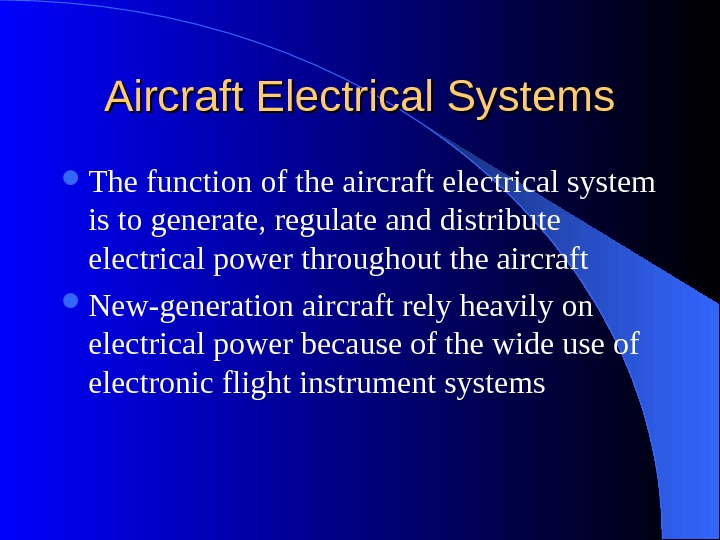 Aircraft Electrical Systems

- The function of the aircraft electrical system is to generate, regulate and distribute electrical power throughout the aircraft
- New-generation aircraft rely heavily on electrical power because of the wide use of electronic flight instrument systems